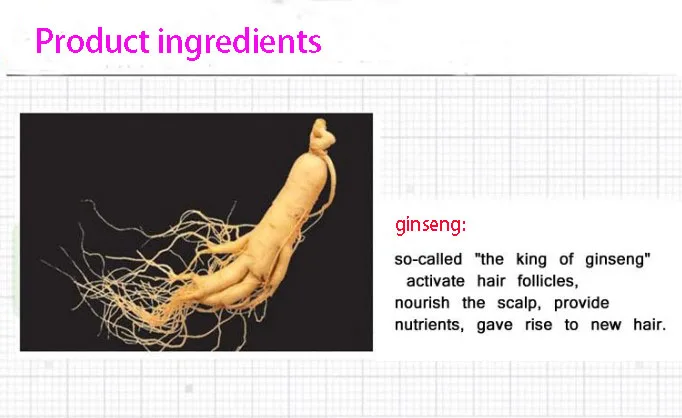 Product ingredients

ginseng:

so-called "the king of ginseng" activate hair follicles, nourish the scalp, provide nutrients, gave rise to new hair.